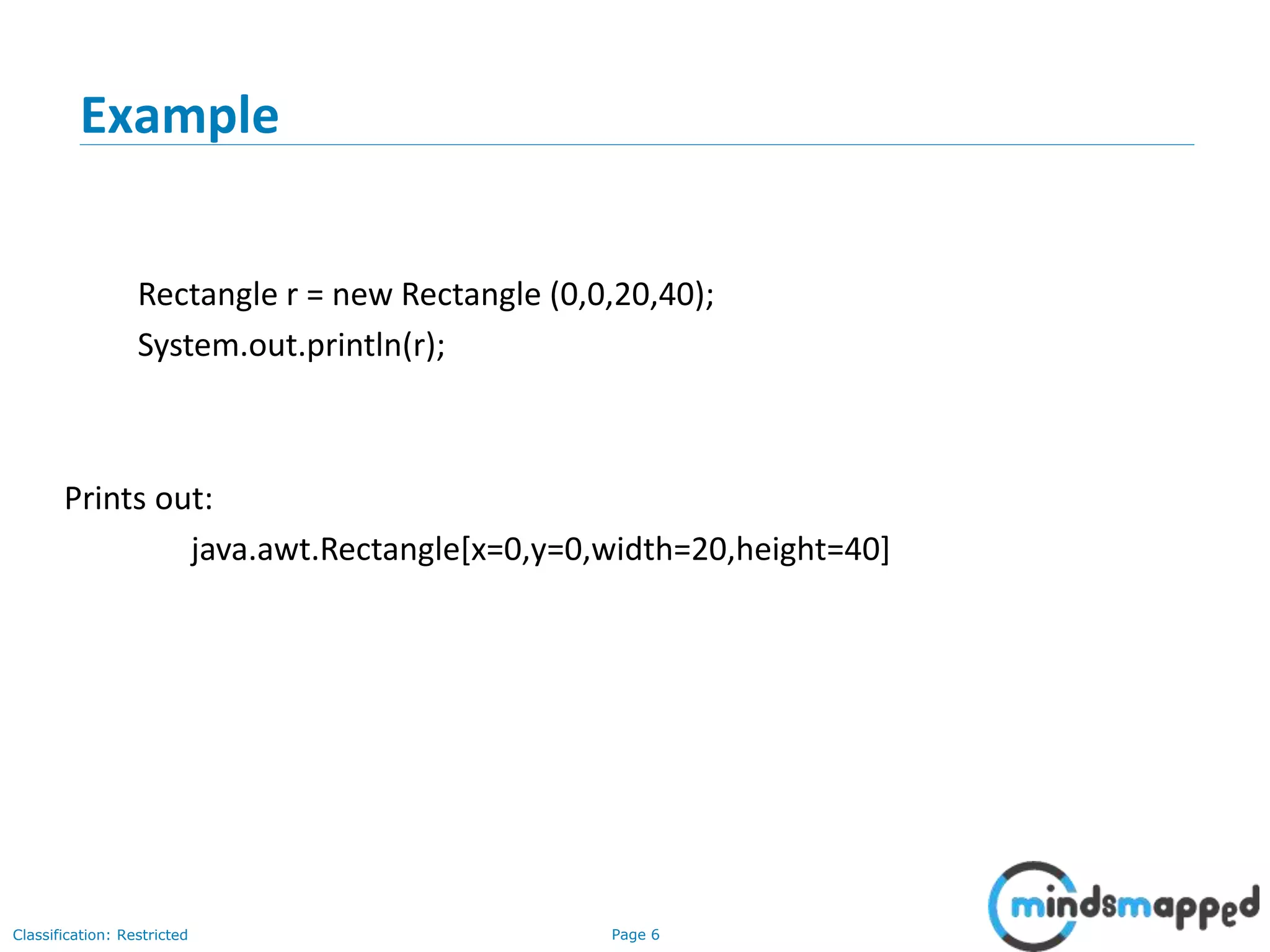 Example

Rectangle r = new Rectangle (0,0,20,40);
System.out.println(r);

Prints out:
java.awt.Rectangle[x=0,y=0,width=20,height=40]

Classification: Restricted

Page 6

mindsmapped